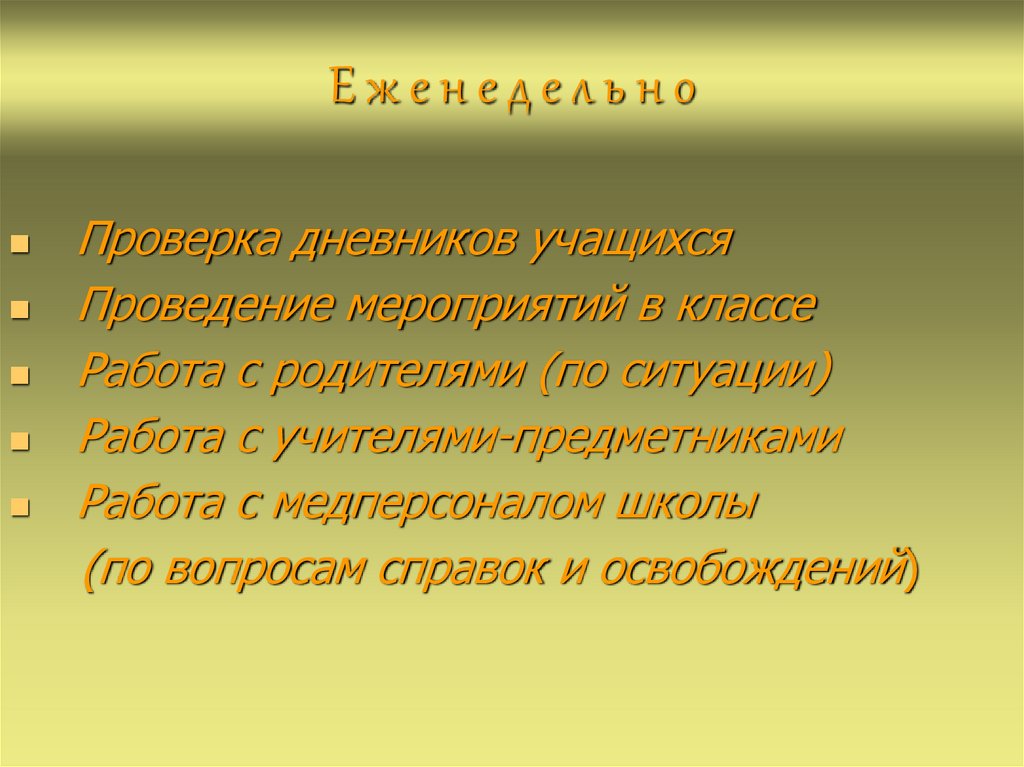 Еженедельно

- Проверка дневников учащихся
- Проведение мероприятий в классе
- Работа с родителями (по ситуации)
- Работа с учителями-предметниками
- Работа с медперсоналом школы (по вопросам справок и освобождений)